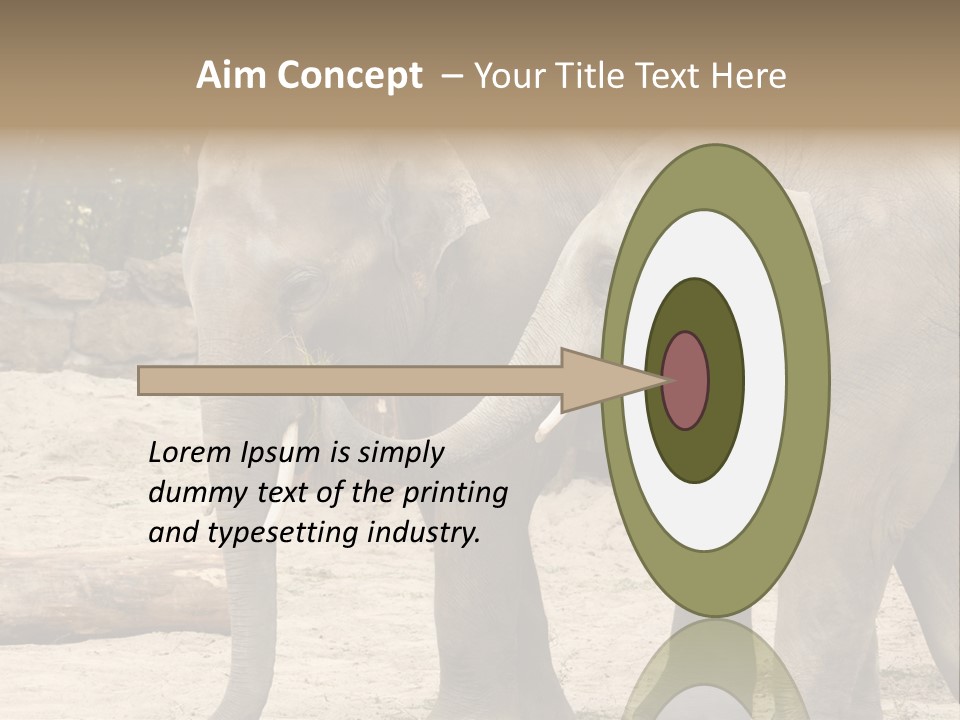 Aim Concept – Your Title Text Here

Lorem Ipsum is simply dummy text of the printing and typesetting industry.